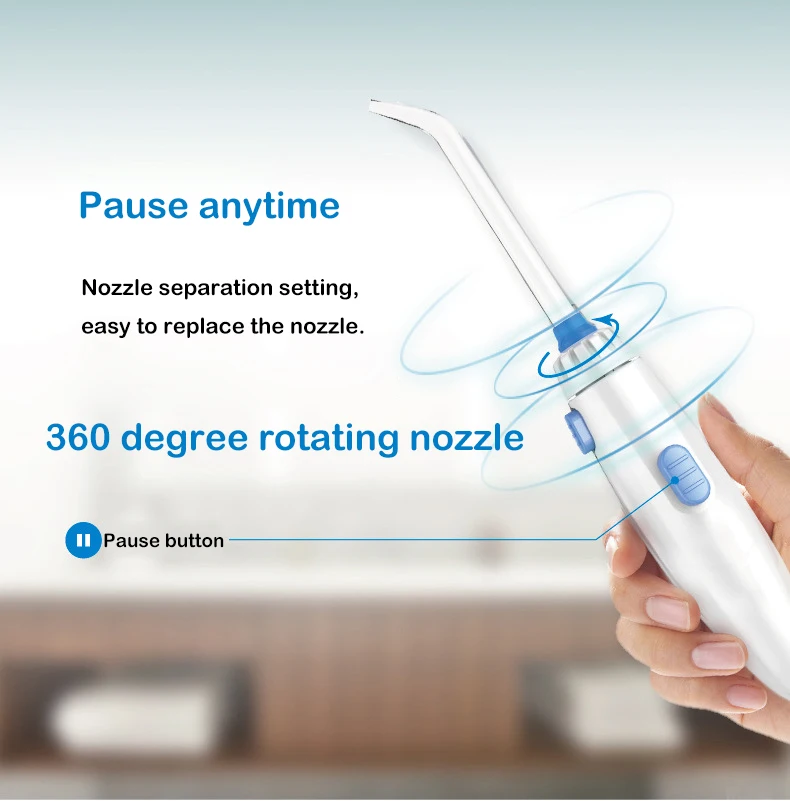 Pause anytime

Nozzle separation setting, easy to replace the nozzle.

360 degree rotating nozzle

Pause button